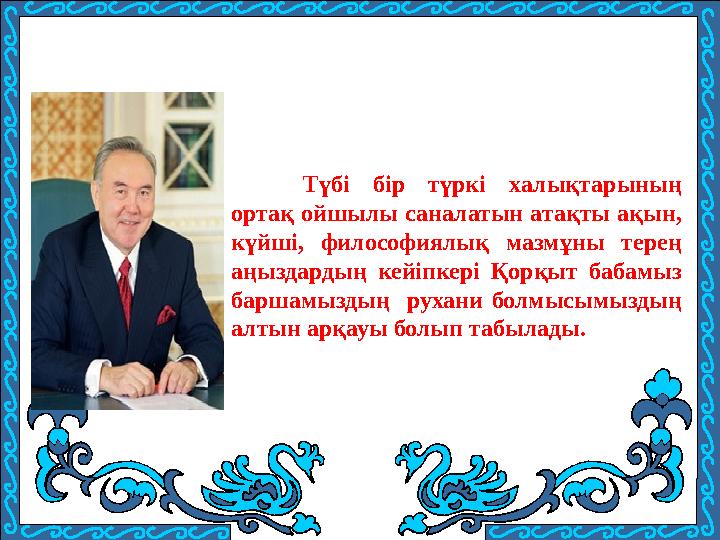 Түбі бір түркі халықтарының ортақ ойшылы саналатын атақты ақын, күйші, философиялық мазмұны терең аңыздардың кейіпкері Қорқыт бабамыз баршамыздың рухани болмысымыздың алтын арқауы болып табылады.